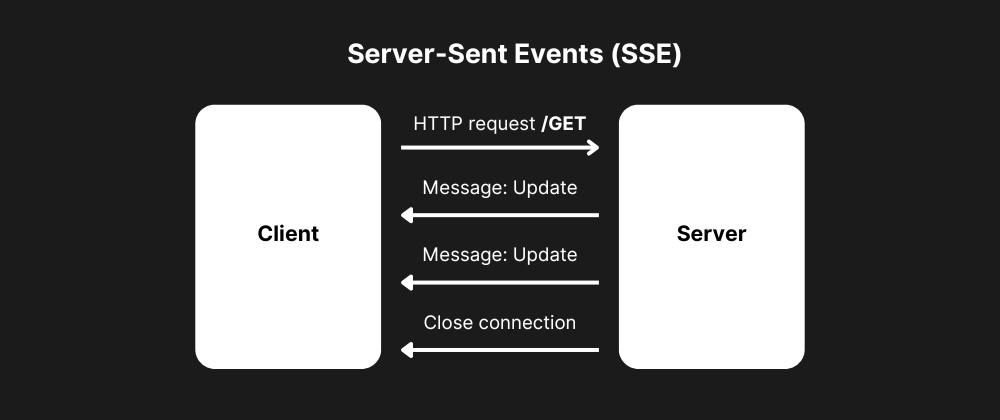 Server-Sent Events (SSE)

Client

HTTP request /GET

Message: Update

Message: Update

Close connection

Server